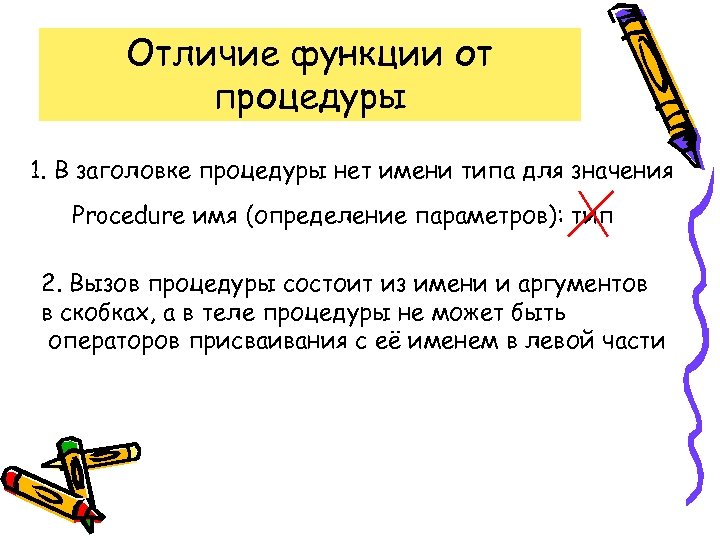 Отличие функции от процедуры

1. В заголовке процедуры нет имени типа для значения

Procedure имя (определение параметров): тип

2. Вызов процедуры состоит из имени и аргументов в скобках, а в теле процедуры не может быть операторов присваивания с её именем в левой части